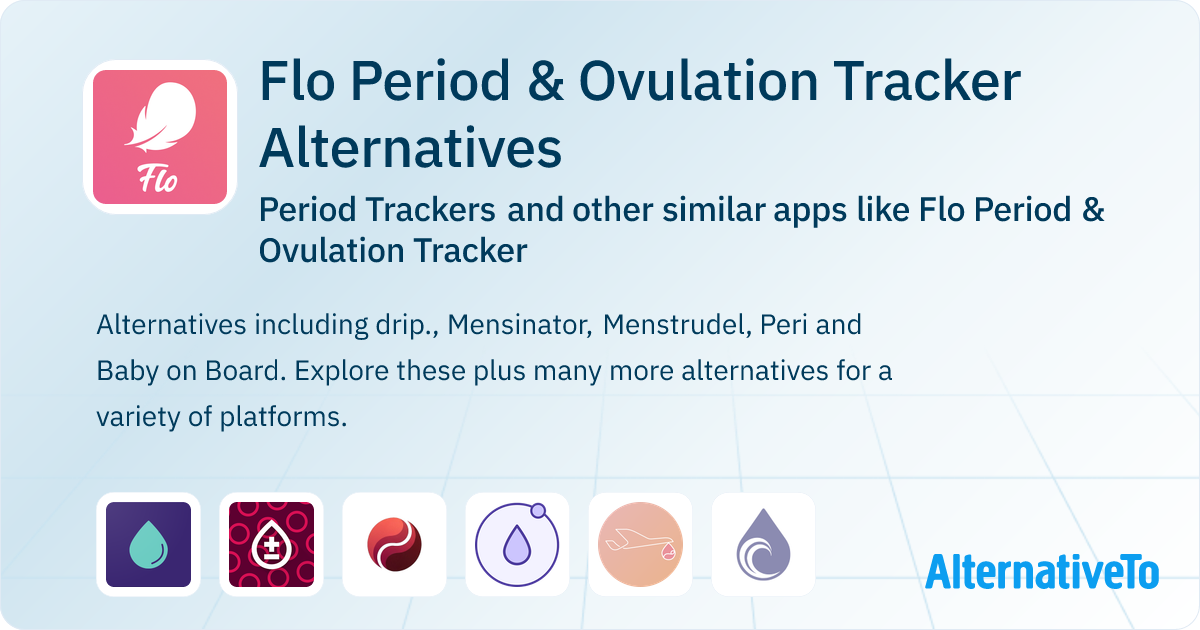 Flo

Flo Period & Ovulation Tracker Alternatives

Period Trackers and other similar apps like Flo Period & Ovulation Tracker

Alternatives including drip., Mensinator, Menstrudel, Peri and Baby on Board. Explore these plus many more alternatives for a variety of platforms.

AlternativeTo